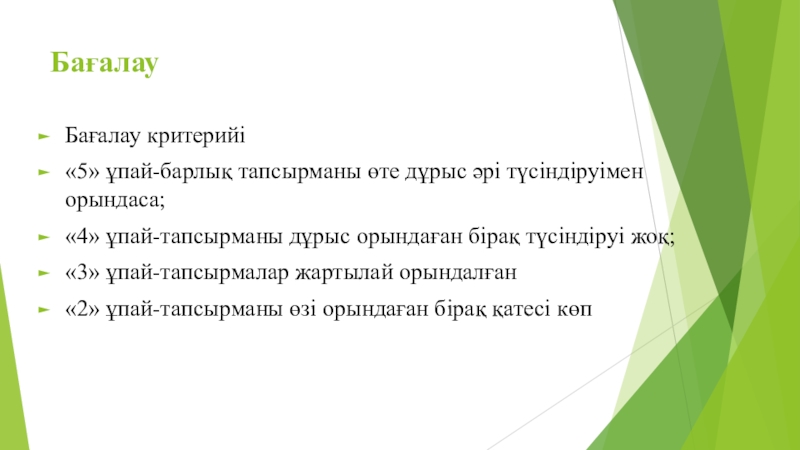 Бағалау

Бағалау критерийі

«5» ұпай-барлық тапсырманы өте дұрыс әрі түсіндіруімен орындаса;

«4» ұпай-тапсырманы дұрыс орындаған бірақ түсіндіруі жоқ;

«3» ұпай-тапсырмалар жартылай орындалған

«2» ұпай-тапсырманы өзі орындаған бірақ қатесі көп